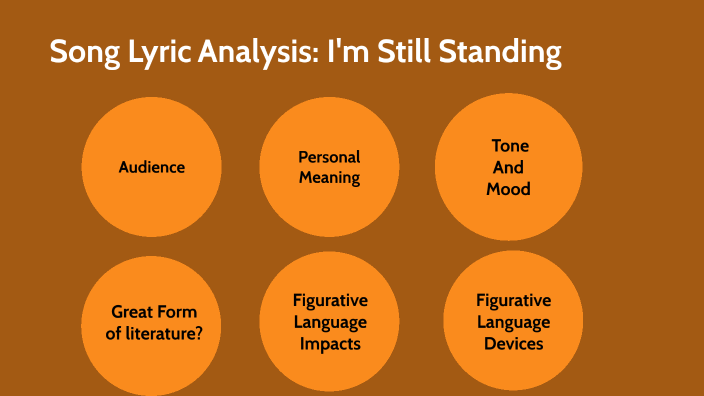 Song Lyric Analysis: I'm Still Standing

Audience

Personal Meaning

Tone And Mood

Great Form of literature?

Figurative Language Impacts

Figurative Language Devices